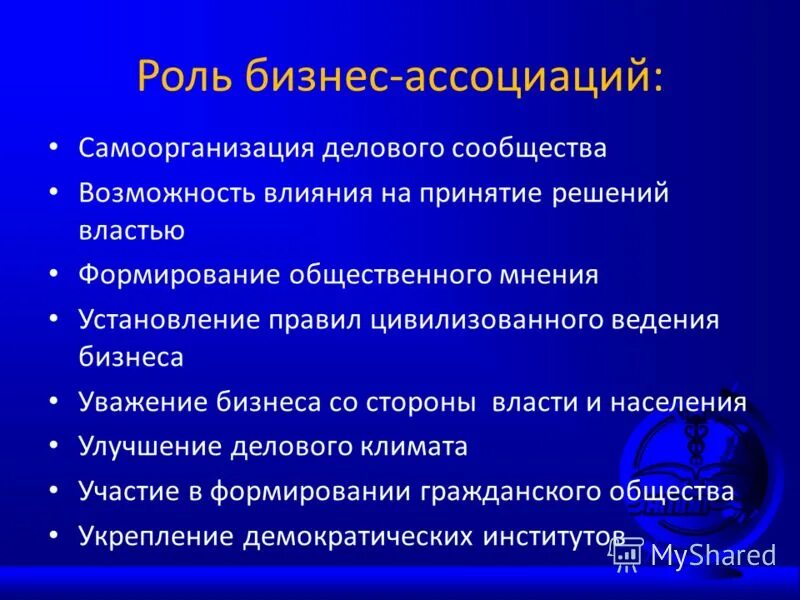 Роль бизнес-ассоциаций:

• Самоорганизация делового сообщества
• Возможность влияния на принятие решений властью
• Формирование общественного мнения
• Установление правил цивилизованного ведения бизнеса
• Уважение бизнеса со стороны власти и населения
• Улучшение делового климата
• Участие в формировании гражданского общества
• Укрепление демократических институтов

MyShared